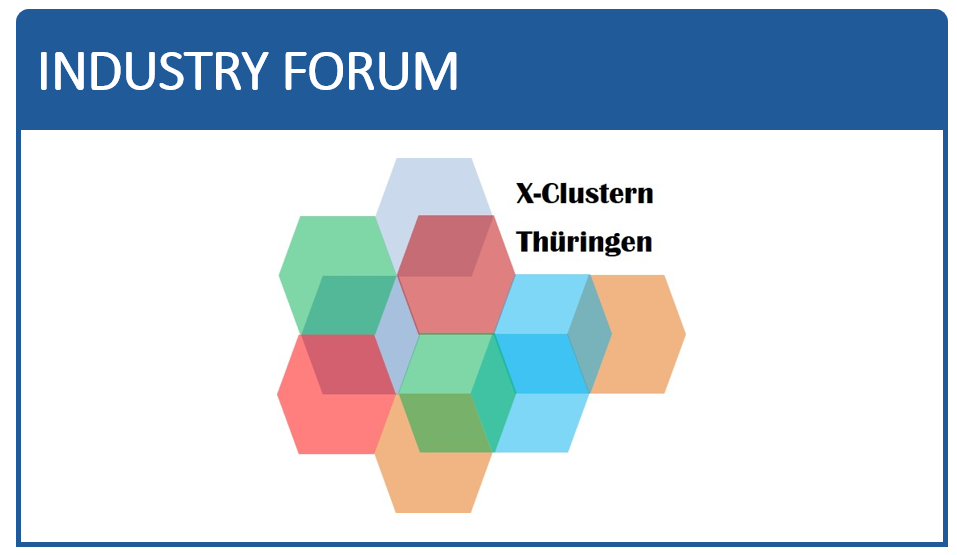 INDUSTRY FORUM

X-Clustern
Thüringen